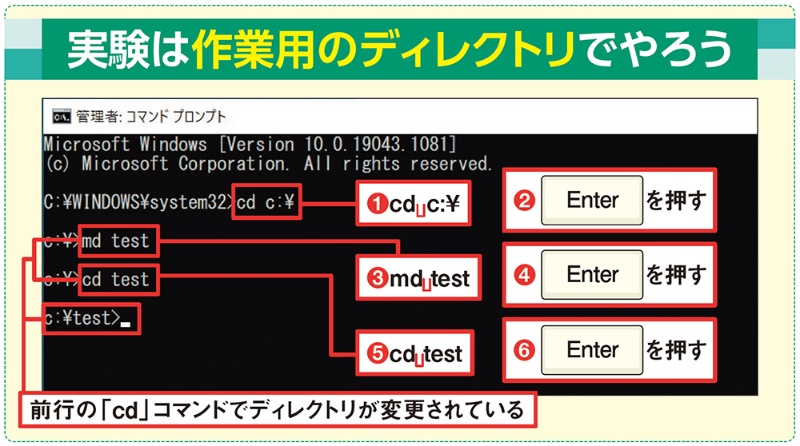 実験は作業用のディレクトリでやろう

管理者: コマンド プロンプト

Microsoft Windows [Version 10.0.19043.1081]
(c) Microsoft Corporation. All rights reserved.

C:¥WINDOWS¥system32>cd c:¥

c:¥>md test

c:¥>cd test

c:¥test>_

❶cd␣c:¥

❷ Enter を押す

❸md␣test

❹ Enter を押す

❺cd␣test

❻ Enter を押す

前行の「cd」コマンドでディレクトリが変更されている